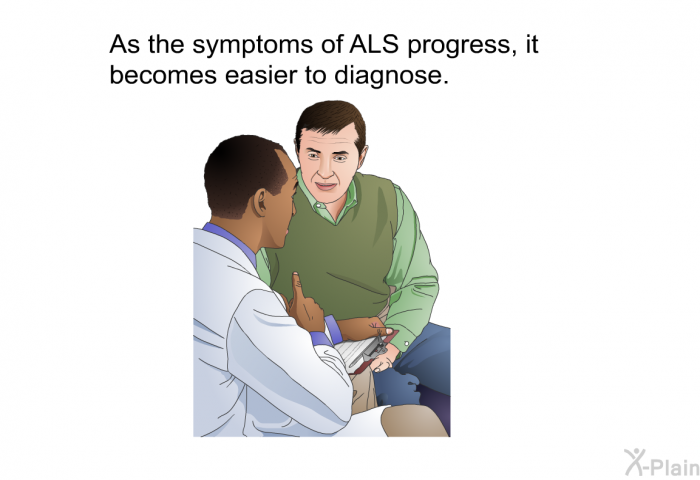 As the symptoms of ALS progress, it becomes easier to diagnose.

X-Plain